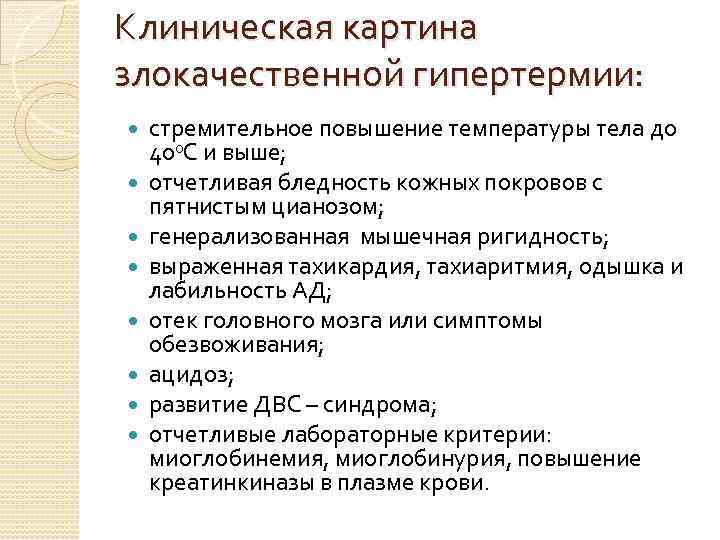 Клиническая картина злокачественной гипертермии:

- стремительное повышение температуры тела до 40°С и выше;
- отчетливая бледность кожных покровов с пятнистым цианозом;
- генерализованная мышечная ригидность;
- выраженная тахикардия, тахиаритмия, одышка и лабильность АД;
- отек головного мозга или симптомы обезвоживания;
- ацидоз;
- развитие ДВС – синдрома;
- отчетливые лабораторные критерии: миоглобинемия, миоглобинурия, повышение креатинкиназы в плазме крови.